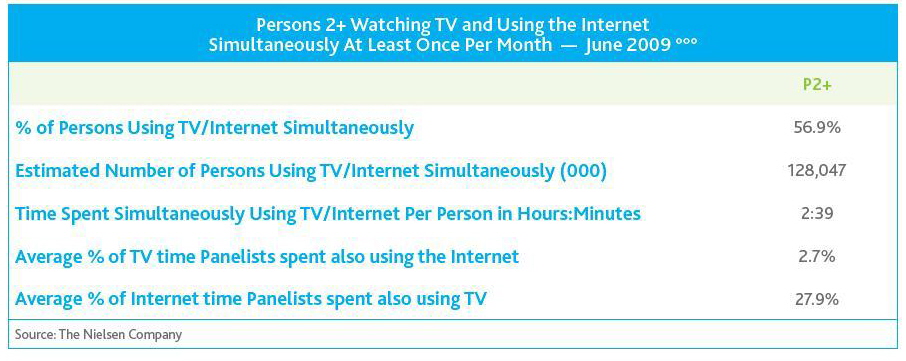 Persons 2+ Watching TV and Using the Internet Simultaneously At Least Once Per Month — June 2009 °°°

| | P2+ |
|---|---|
| % of Persons Using TV/Internet Simultaneously | 56.9% |
| Estimated Number of Persons Using TV/Internet Simultaneously (000) | 128,047 |
| Time Spent Simultaneously Using TV/Internet Per Person in Hours:Minutes | 2:39 |
| Average % of TV time Panelists spent also using the Internet | 2.7% |
| Average % of Internet time Panelists spent also using TV | 27.9% |

Source: The Nielsen Company